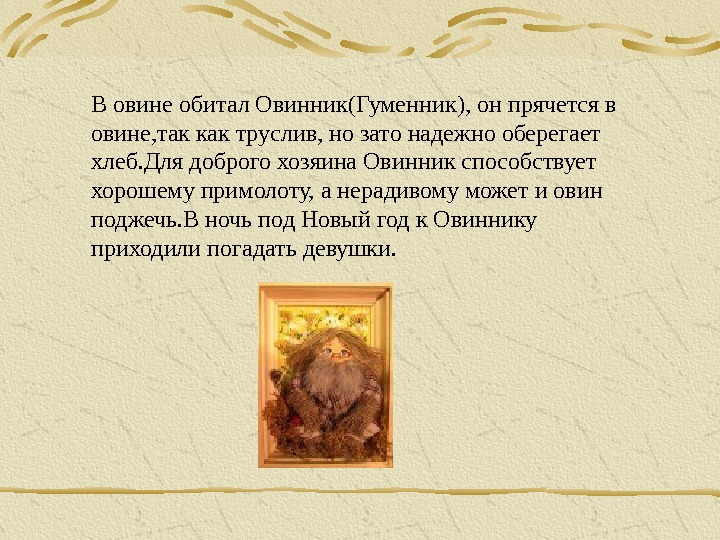 В овине обитал Овинник(Гуменник), он прячется в овине,так как труслив, но зато надежно оберегает хлеб.Для доброго хозяина Овинник способствует хорошему примолоту, а нерадивому может и овин поджечь.В ночь под Новый год к Овиннику приходили погадать девушки.